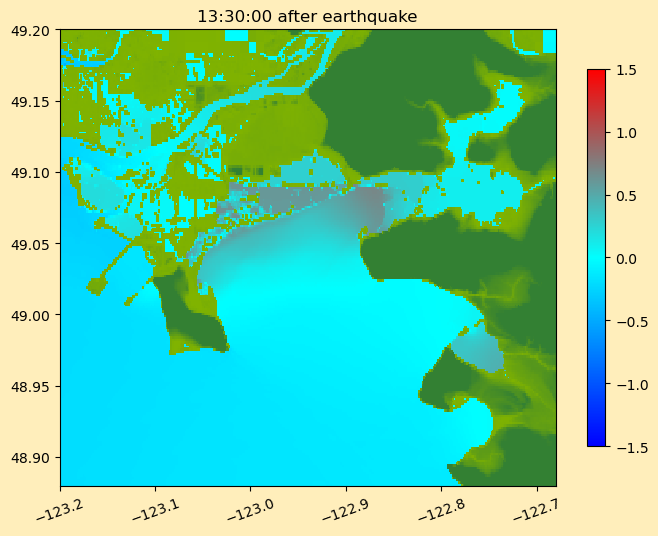 13:30:00 after earthquake

49.20
49.15
49.10
49.05
49.00
48.95
48.90

−123.2
−123.1
−123.0
−122.9
−122.8
−122.7

1.5
1.0
0.5
0.0
−0.5
−1.0
−1.5